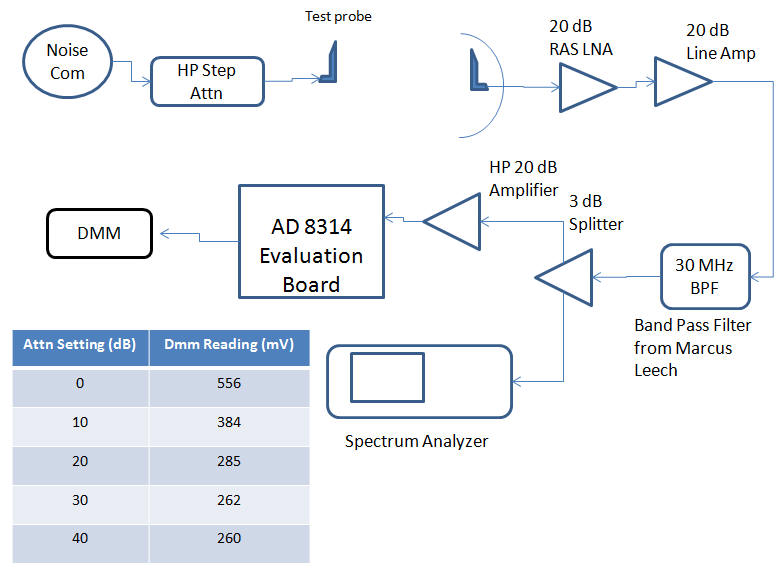 Noise Com

HP Step Attn

Test probe

20 dB RAS LNA

20 dB Line Amp

HP 20 dB Amplifier

3 dB Splitter

DMM

AD 8314 Evaluation Board

30 MHz BPF

Band Pass Filter from Marcus Leech

Spectrum Analyzer

| Attn Setting (dB) | Dmm Reading (mV) |
|---|---|
| 0 | 556 |
| 10 | 384 |
| 20 | 285 |
| 30 | 262 |
| 40 | 260 |